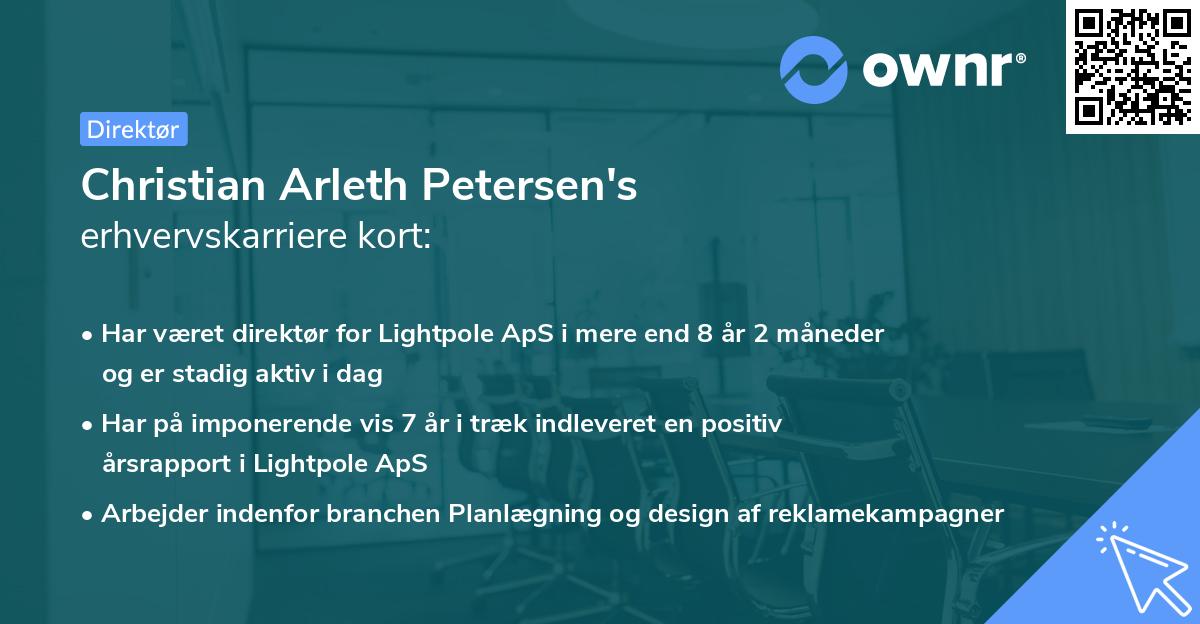 ownr®

Direktør

Christian Arleth Petersen's
erhvervskarriere kort:

• Har været direktør for Lightpole ApS i mere end 8 år 2 måneder og er stadig aktiv i dag

• Har på imponerende vis 7 år i træk indleveret en positiv årsrapport i Lightpole ApS

• Arbejder indenfor branchen Planlægning og design af reklamekampagner